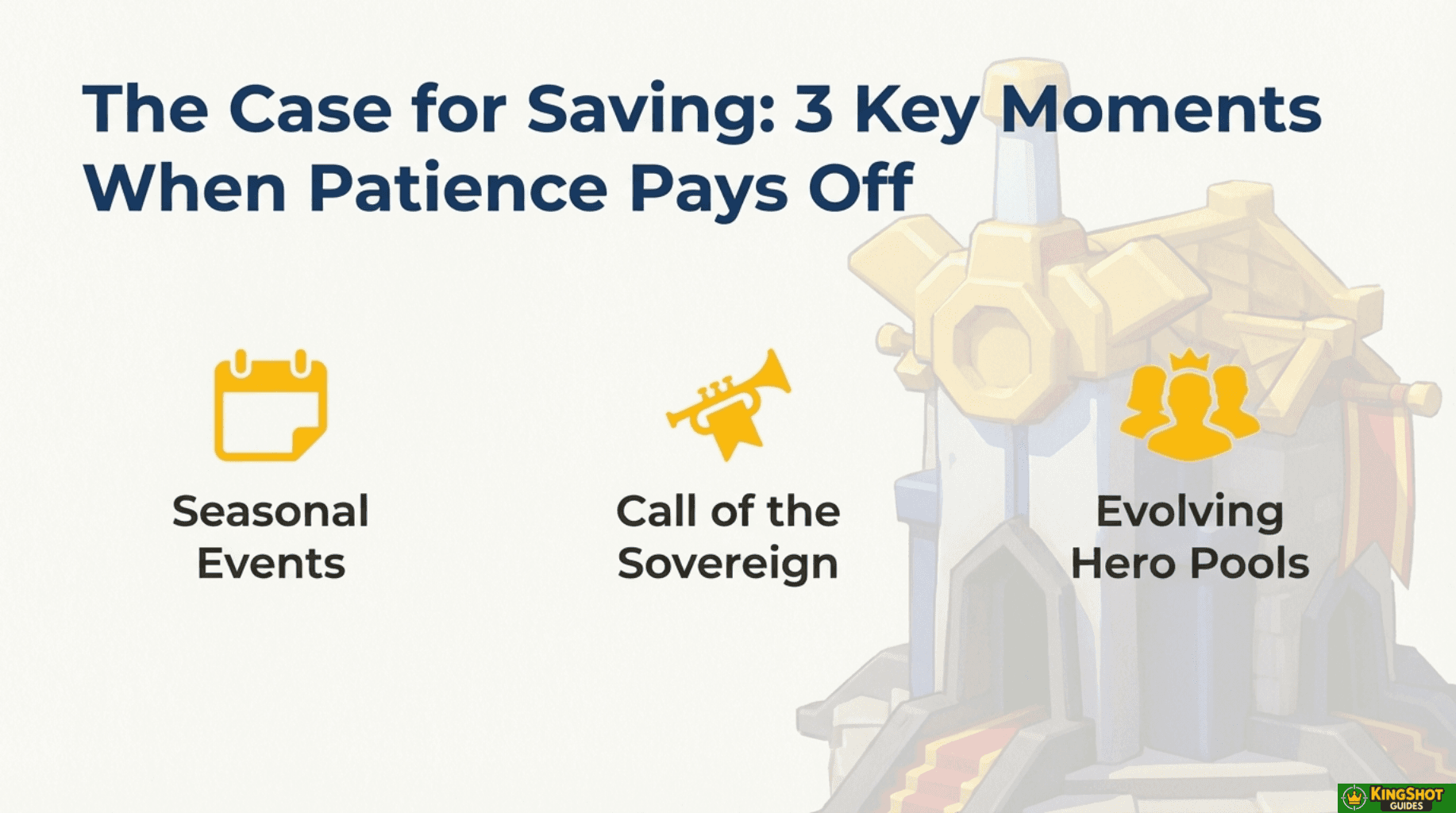 The Case for Saving: 3 Key Moments When Patience Pays Off

Seasonal Events

Call of the Sovereign

Evolving Hero Pools

KINGSHOT GUIDES